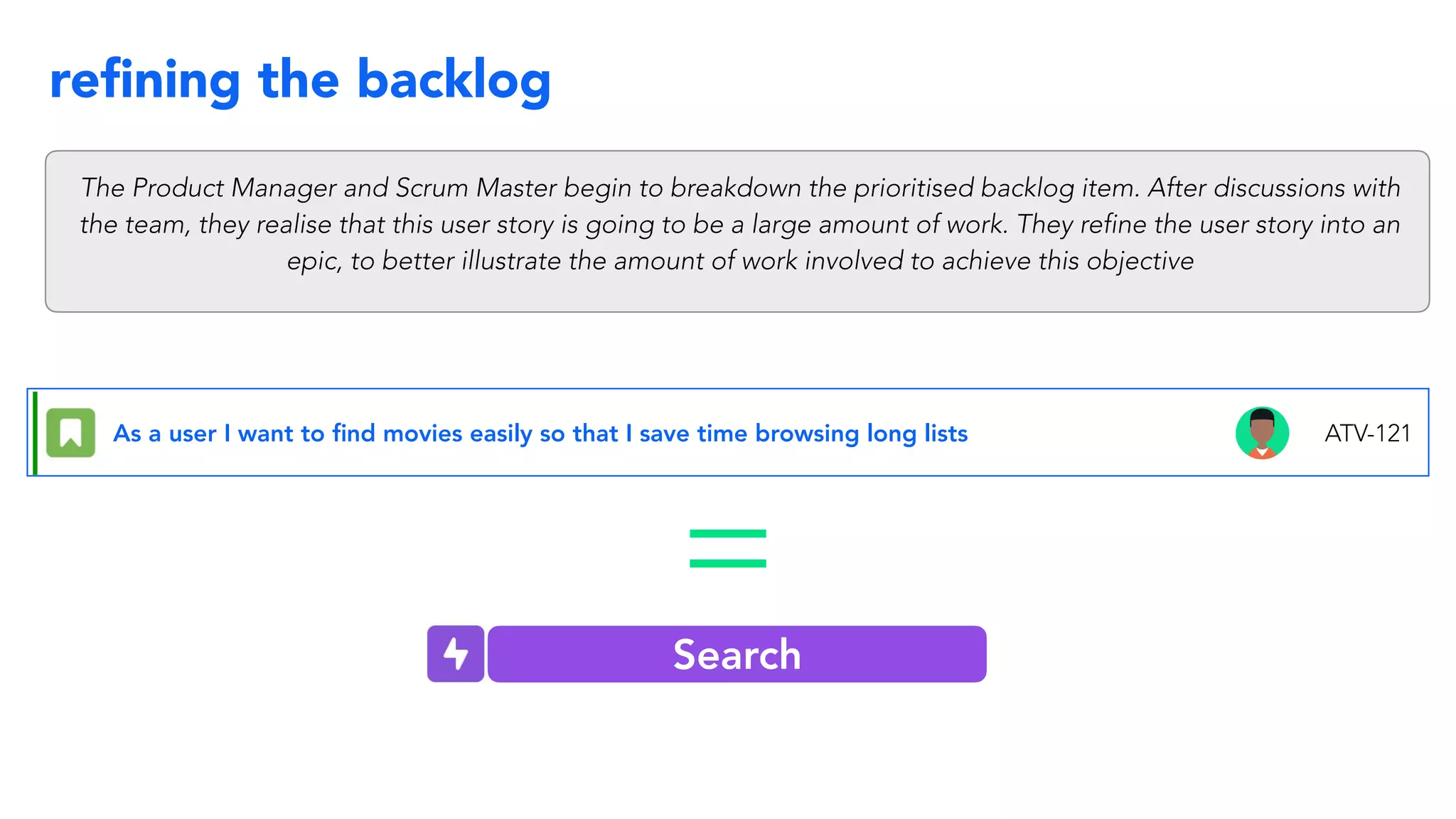 refining the backlog

The Product Manager and Scrum Master begin to breakdown the prioritised backlog item. After discussions with the team, they realise that this user story is going to be a large amount of work. They refine the user story into an epic, to better illustrate the amount of work involved to achieve this objective

As a user I want to find movies easily so that I save time browsing long lists

ATV-121

=

Search